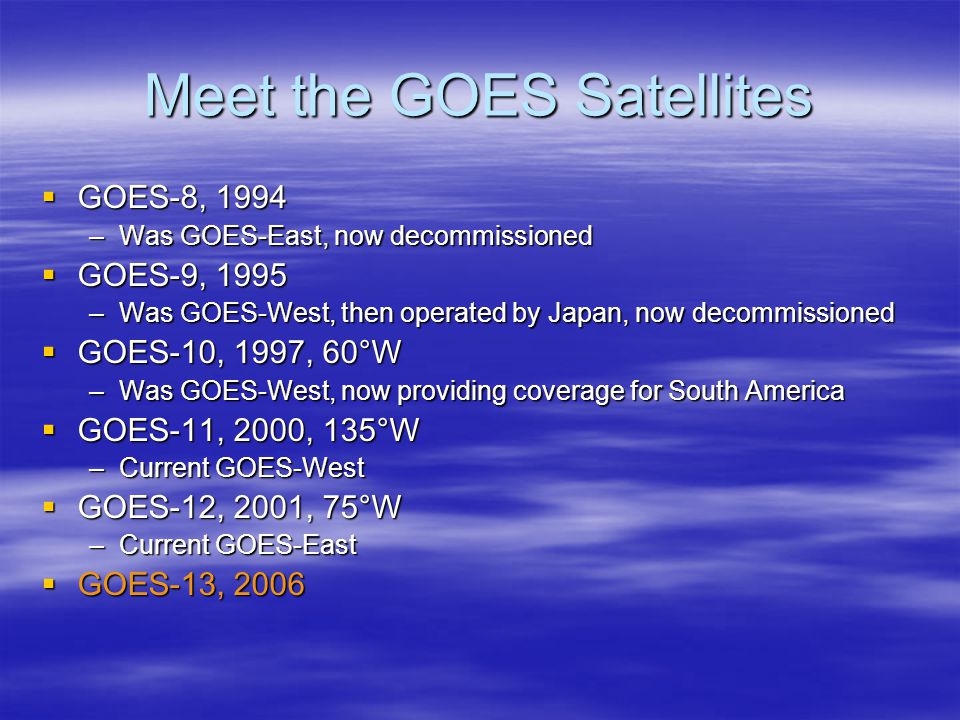 Meet the GOES Satellites

▪ GOES-8, 1994
  – Was GOES-East, now decommissioned
▪ GOES-9, 1995
  – Was GOES-West, then operated by Japan, now decommissioned
▪ GOES-10, 1997, 60°W
  – Was GOES-West, now providing coverage for South America
▪ GOES-11, 2000, 135°W
  – Current GOES-West
▪ GOES-12, 2001, 75°W
  – Current GOES-East
▪ GOES-13, 2006